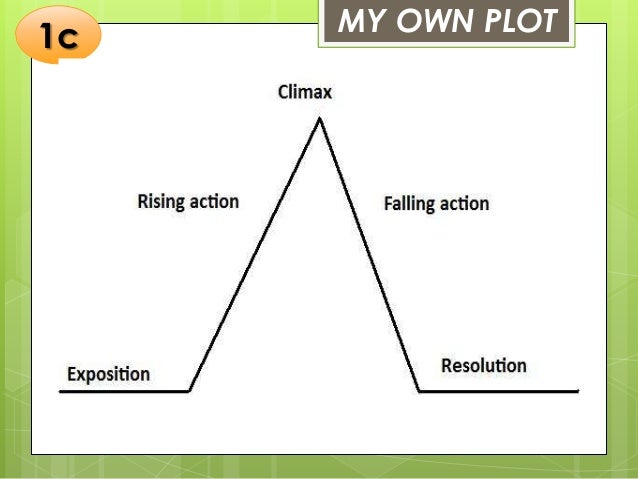 1c

MY OWN PLOT

Climax

Rising action

Falling action

Exposition

Resolution